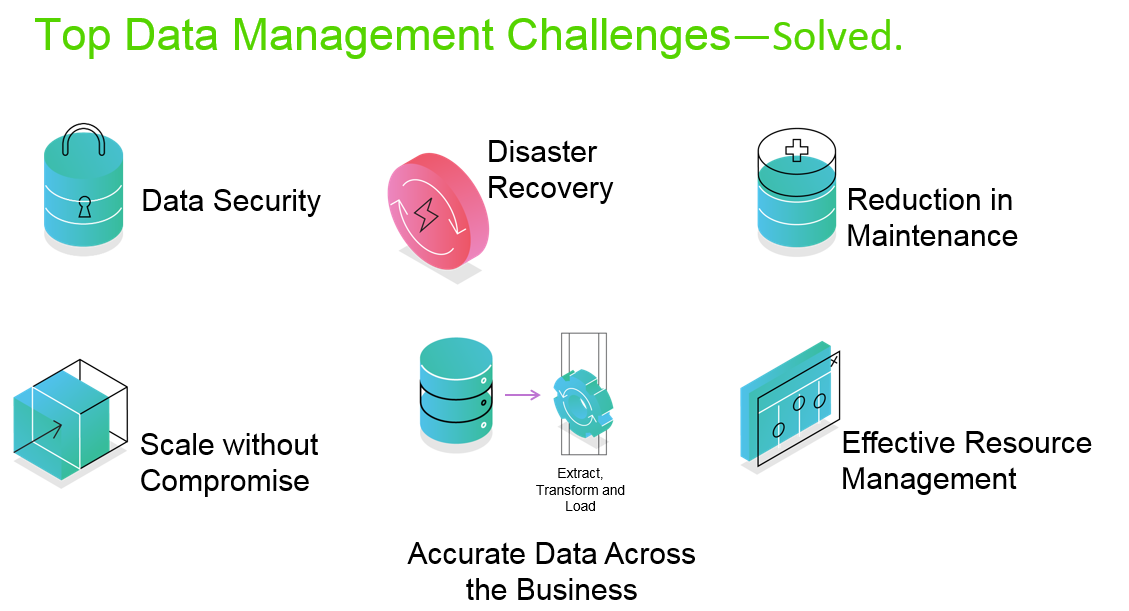 Top Data Management Challenges—Solved.

Data Security

Disaster Recovery

Reduction in Maintenance

Scale without Compromise

Extract, Transform and Load

Accurate Data Across the Business

Effective Resource Management